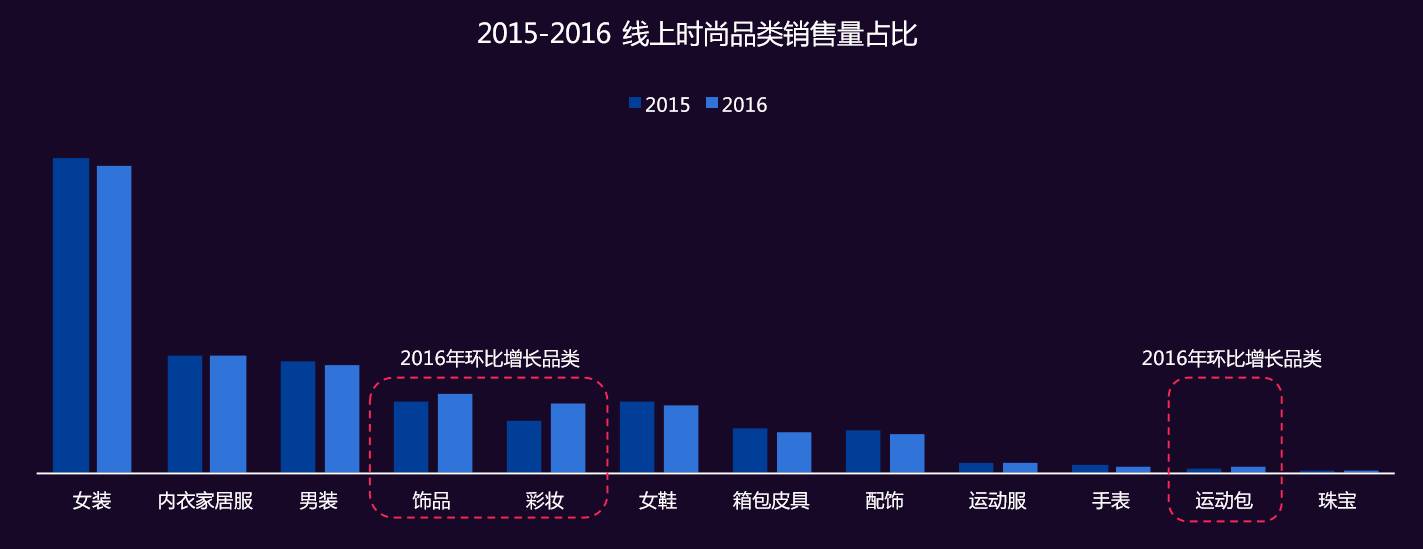 2015-2016 线上时尚品类销售量占比

2015 2016

2016年环比增长品类

2016年环比增长品类

女装 内衣家居服 男装 饰品 彩妆 女鞋 箱包皮具 配饰 运动服 手表 运动包 珠宝